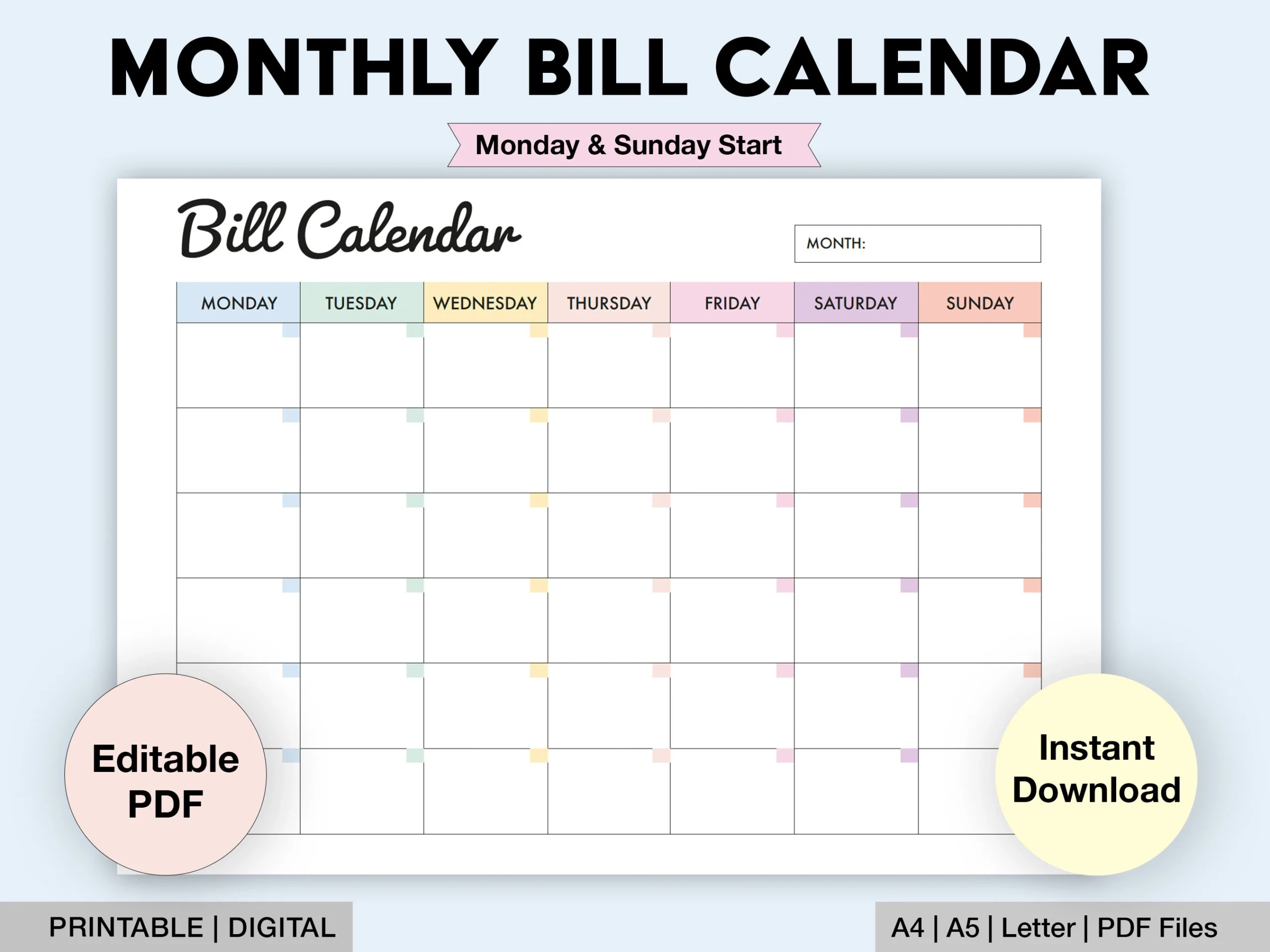 MONTHLY BILL CALENDAR

Monday & Sunday Start

Bill Calendar

MONTH:

| MONDAY | TUESDAY | WEDNESDAY | THURSDAY | FRIDAY | SATURDAY | SUNDAY |
|---|---|---|---|---|---|---|
| | | | | | | |
| | | | | | | |
| | | | | | | |
| | | | | | | |
| | | | | | | |
| | | | | | | |

Editable PDF

Instant Download

PRINTABLE | DIGITAL

A4 | A5 | Letter | PDF Files